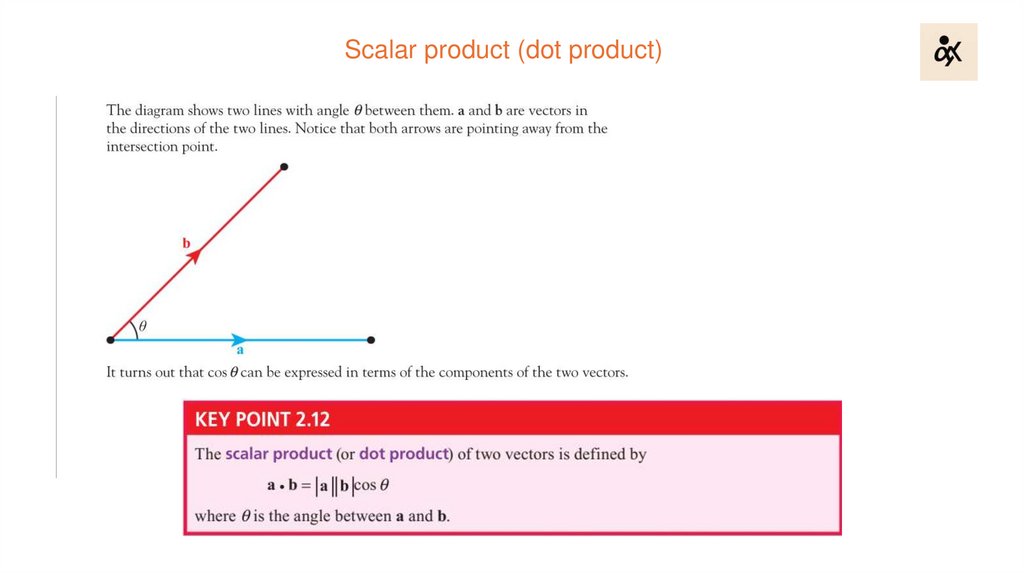 Scalar product (dot product)

The diagram shows two lines with angle $\theta$ between them. **a** and **b** are vectors in the directions of the two lines. Notice that both arrows are pointing away from the intersection point.

b

$\theta$

a

It turns out that $\cos\theta$ can be expressed in terms of the components of the two vectors.

KEY POINT 2.12

The scalar product (or dot product) of two vectors is defined by

$\mathbf{a} \cdot \mathbf{b} = |\mathbf{a}||\mathbf{b}|\cos\theta$

where $\theta$ is the angle between **a** and **b**.